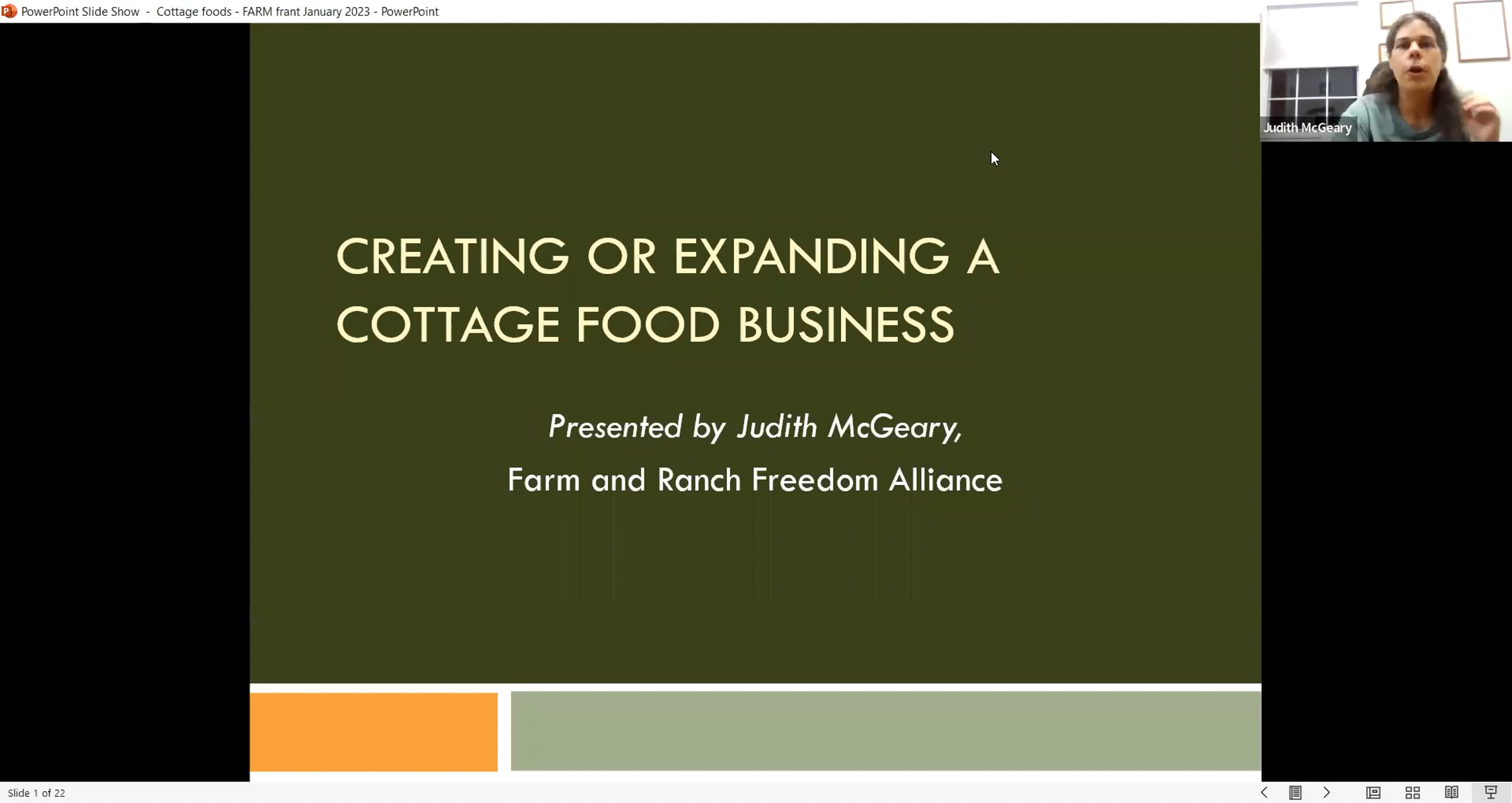 PowerPoint Slide Show - Cottage foods - FARM frant January 2023 - PowerPoint

Judith McGeary

CREATING OR EXPANDING A COTTAGE FOOD BUSINESS

Presented by Judith McGeary,

Farm and Ranch Freedom Alliance

Slide 1 of 22